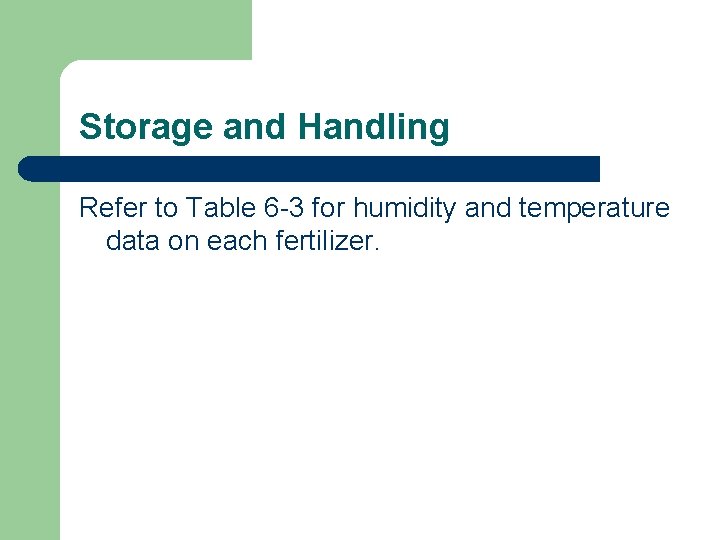 Storage and Handling

Refer to Table 6-3 for humidity and temperature data on each fertilizer.